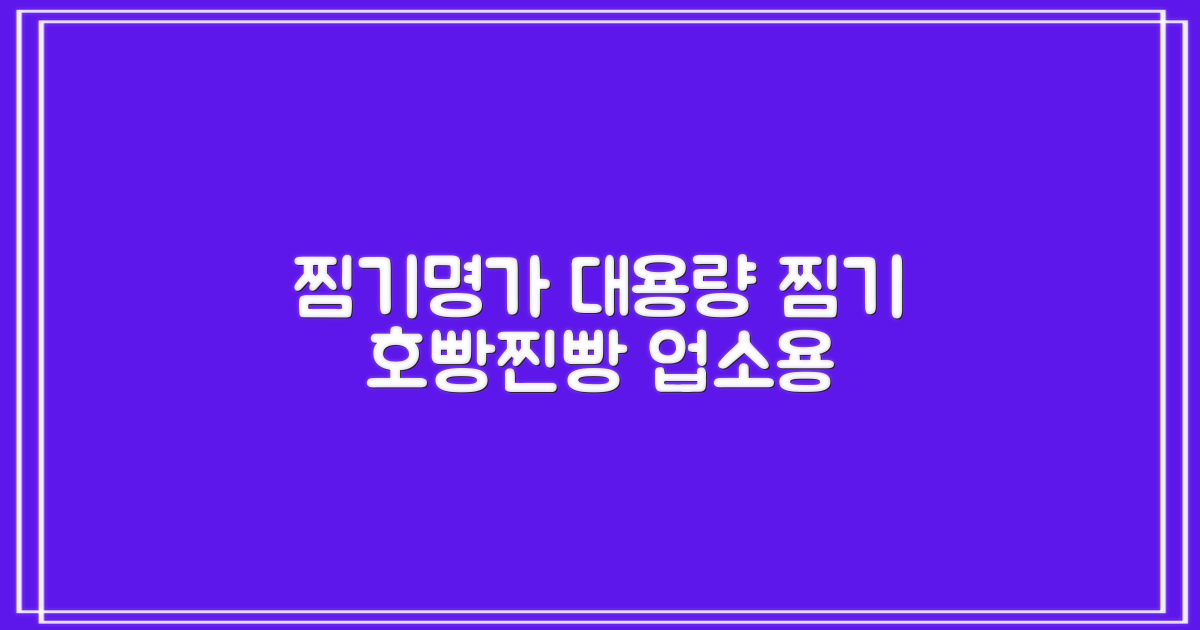 찜기명가 대용량 찜기
호빵찐빵 업소용